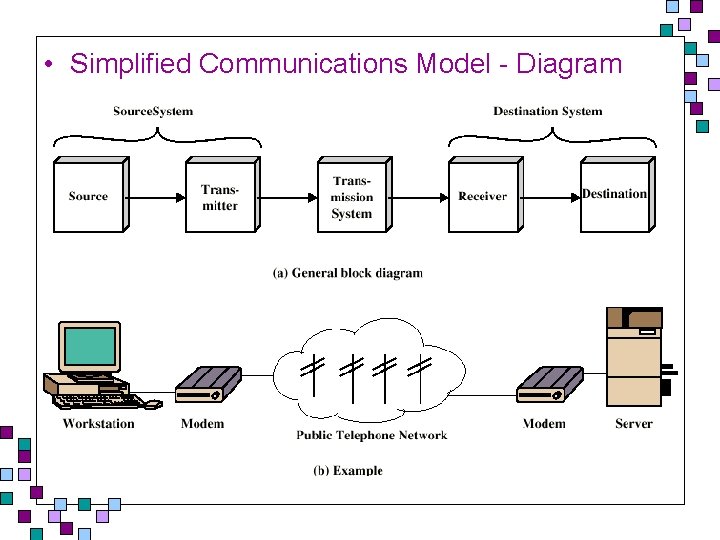 • Simplified Communications Model - Diagram

SourceSystem

Destination System

Source

Transmitter

Transmission System

Receiver

Destination

(a) General block diagram

Workstation

Modem

Public Telephone Network

Modem

Server

(b) Example